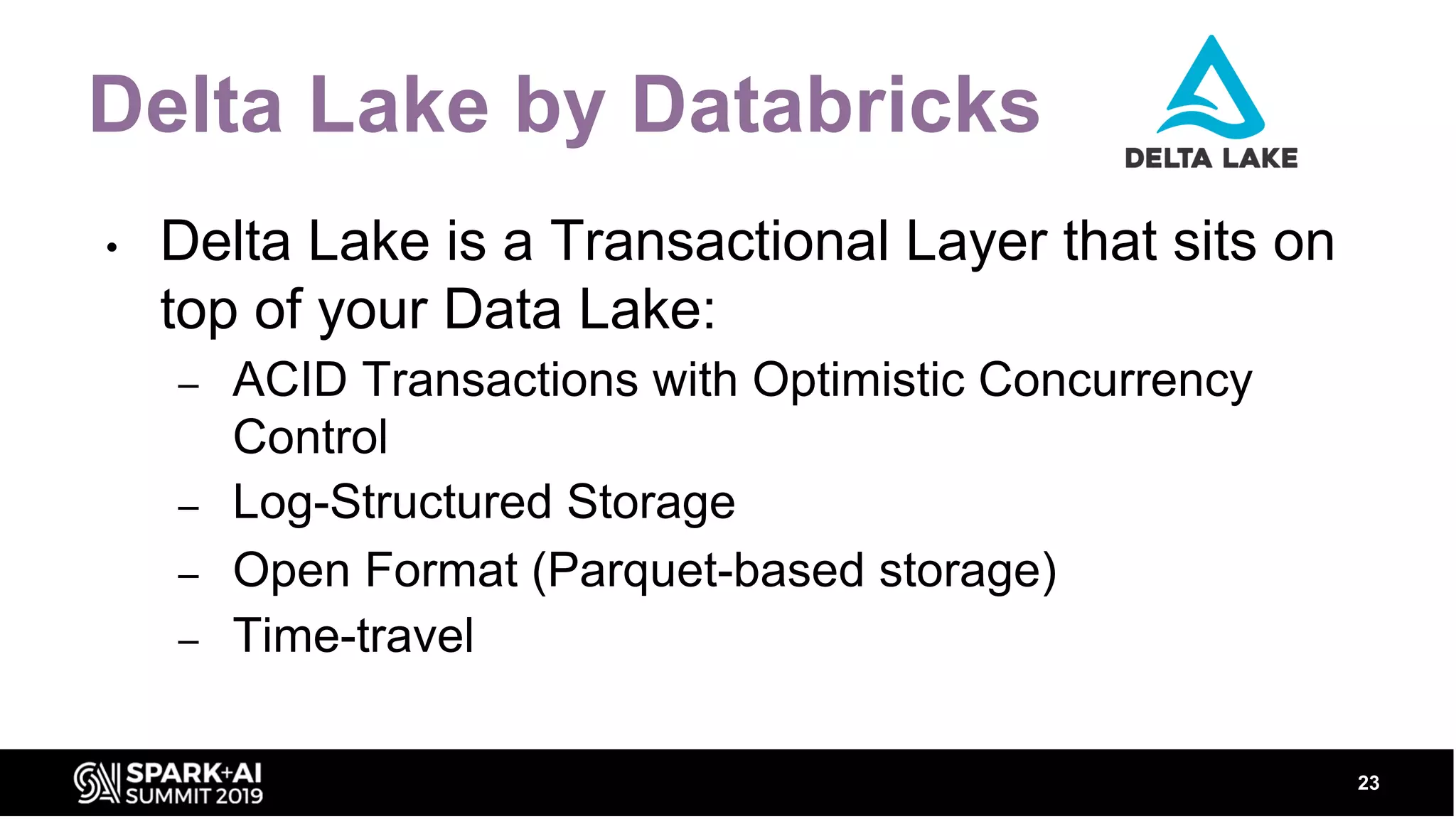 Delta Lake by Databricks

DELTA LAKE

• Delta Lake is a Transactional Layer that sits on top of your Data Lake:
– ACID Transactions with Optimistic Concurrency Control
– Log-Structured Storage
– Open Format (Parquet-based storage)
– Time-travel

SPARK+AI SUMMIT 2019

23